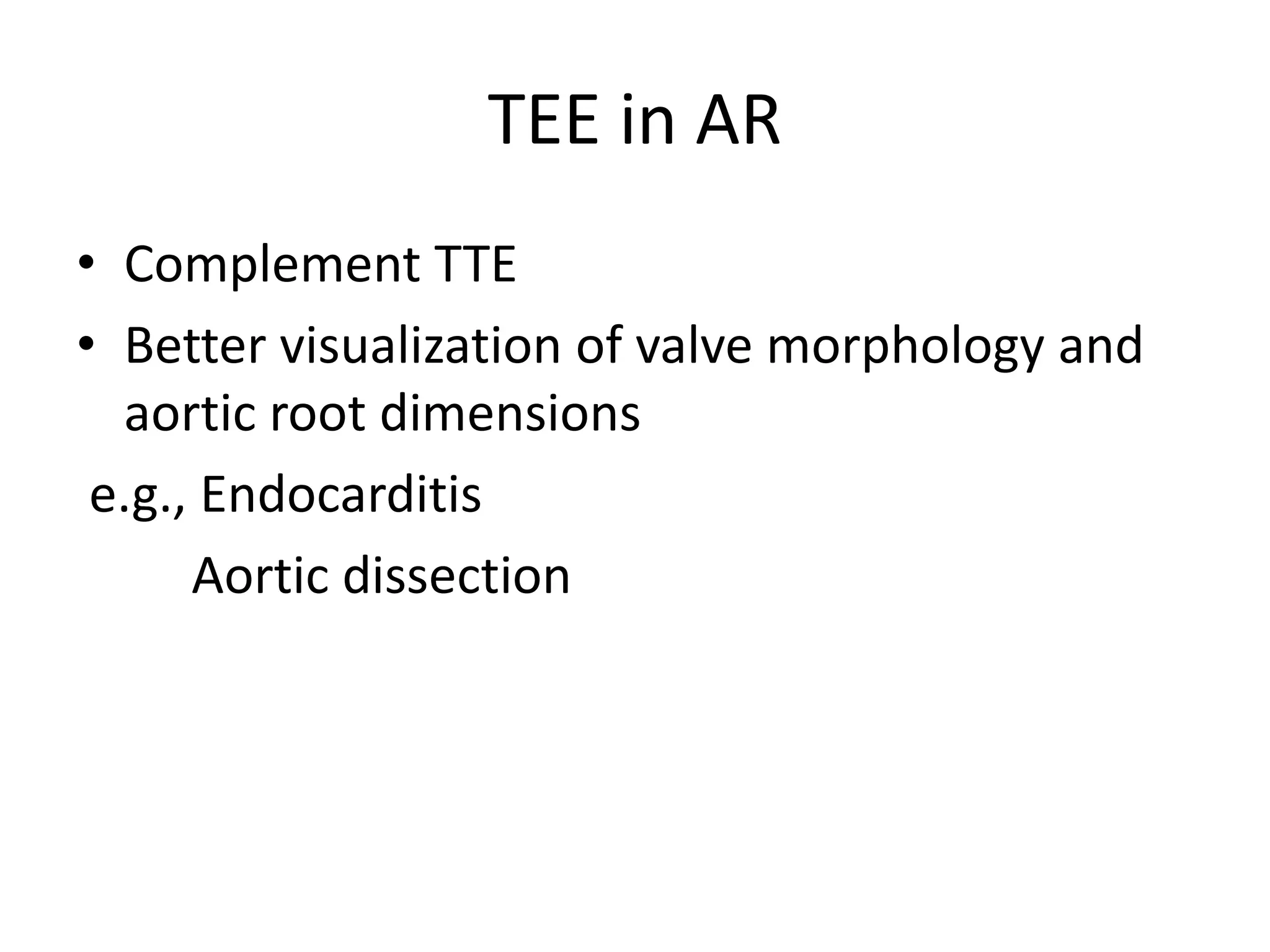 TEE in AR

• Complement TTE
• Better visualization of valve morphology and aortic root dimensions

e.g., Endocarditis

Aortic dissection